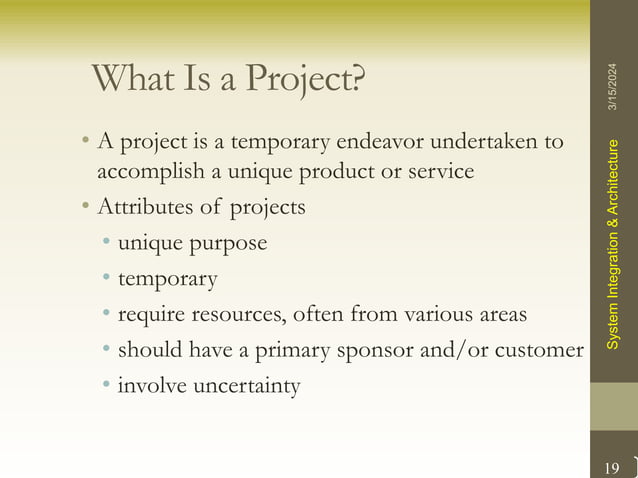 What Is a Project?

• A project is a temporary endeavor undertaken to accomplish a unique product or service
• Attributes of projects
  • unique purpose
  • temporary
  • require resources, often from various areas
  • should have a primary sponsor and/or customer
  • involve uncertainty

3/15/2024

System Integration & Architecture

19